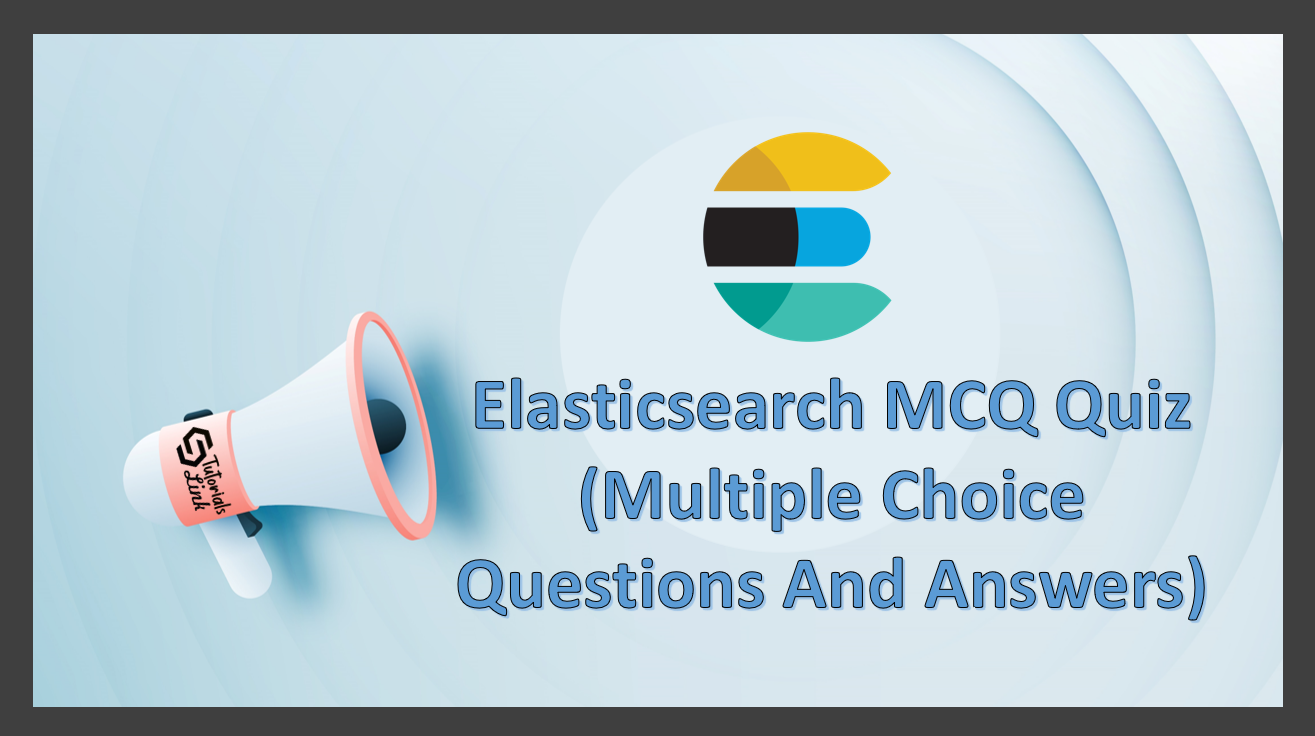 Tutorials Link

Elasticsearch MCQ Quiz (Multiple Choice Questions And Answers)